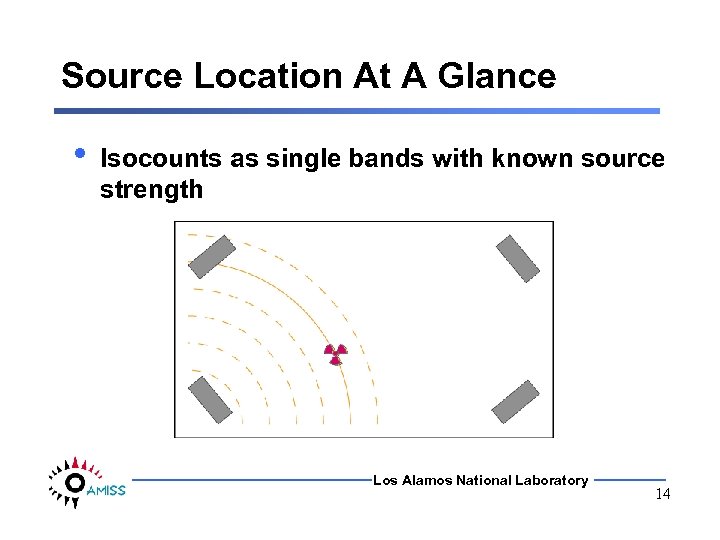 Source Location At A Glance

• Isocounts as single bands with known source strength

AMISS

Los Alamos National Laboratory

14